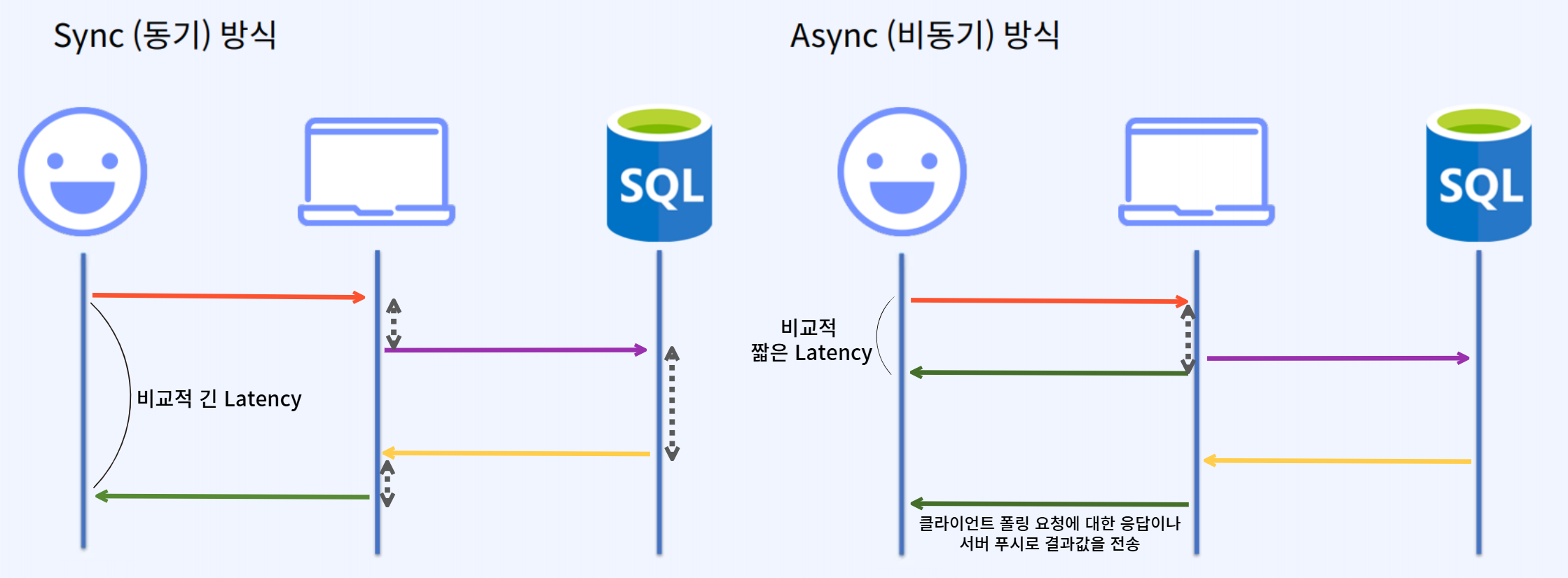 Sync (동기) 방식

SQL

비교적 긴 Latency

Async (비동기) 방식

SQL

비교적 짧은 Latency

클라이언트 폴링 요청에 대한 응답이나 서버 푸시로 결과값을 전송